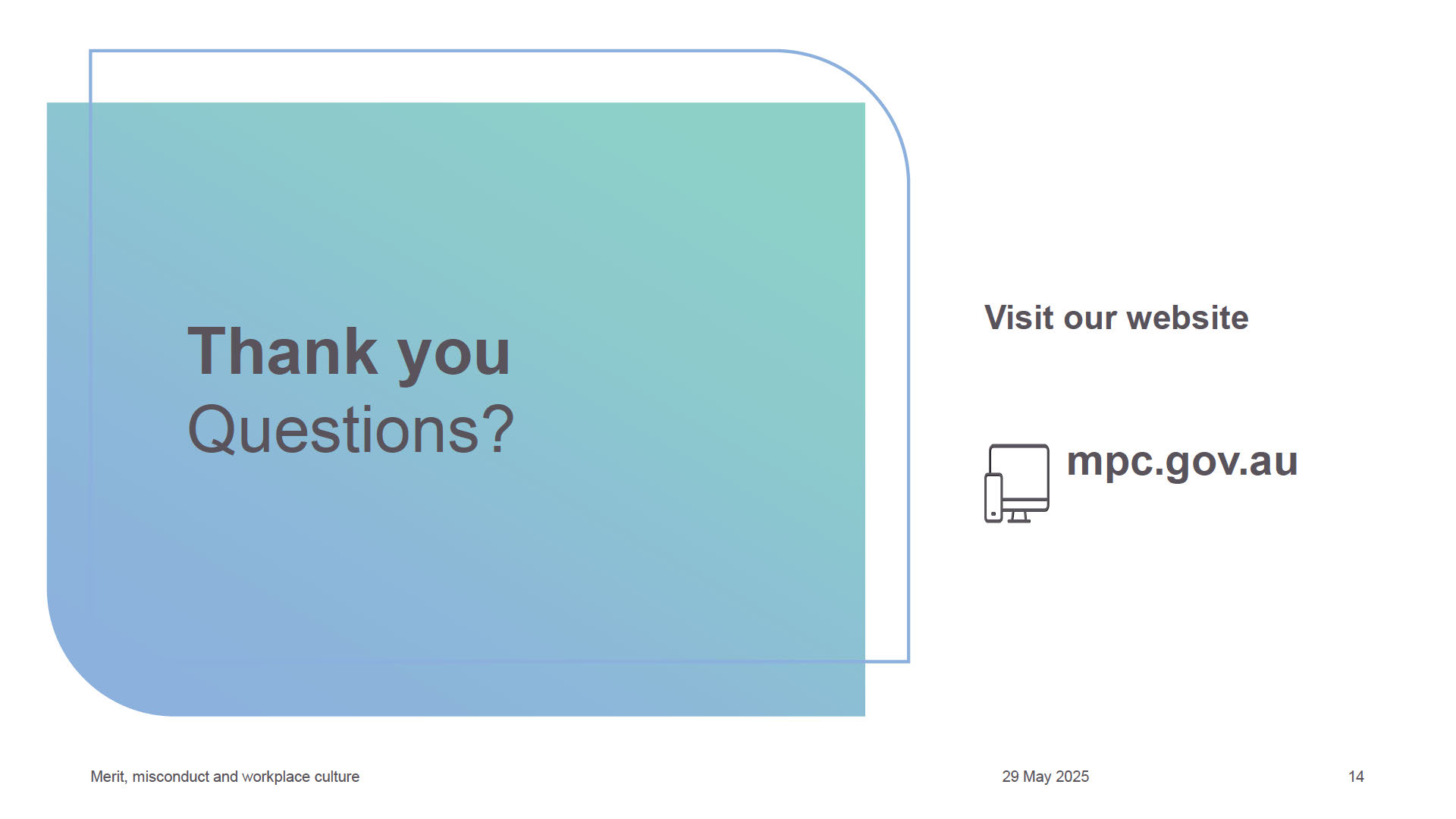 Thank you
Questions?

Visit our website

mpc.gov.au

Merit, misconduct and workplace culture

29 May 2025

14